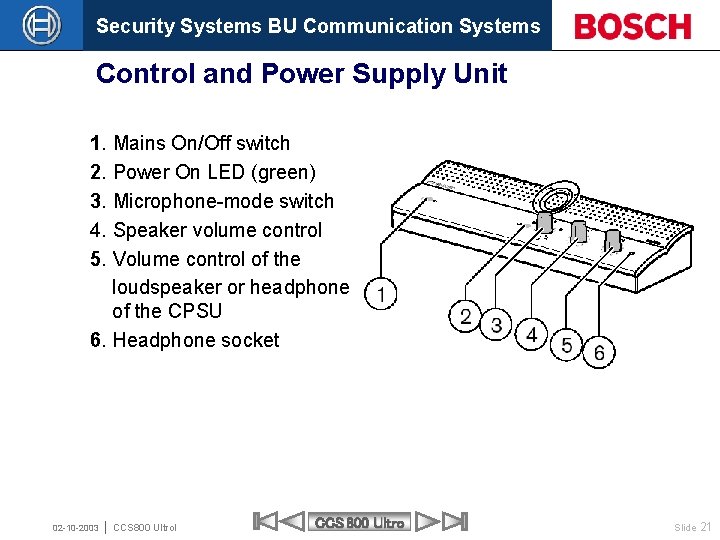 Security Systems BU Communication Systems

BOSCH

Control and Power Supply Unit

1. Mains On/Off switch
2. Power On LED (green)
3. Microphone-mode switch
4. Speaker volume control
5. Volume control of the loudspeaker or headphone of the CPSU
6. Headphone socket

1
2
3
4
5
6

02-10-2003 | CCS800 Ultrol

CCS 800 Ultro

Slide 21